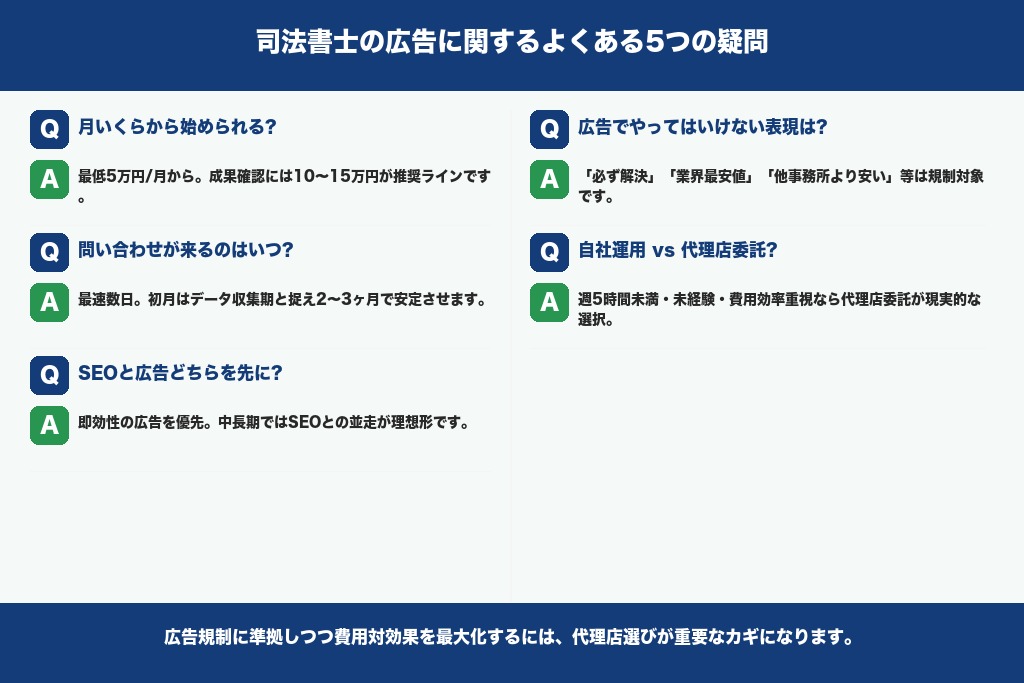 司法書士の広告に関するよくある5つの疑問

Q
月いくらから始められる?

A
最低5万円/月から。成果確認には10〜15万円が推奨ラインです。

Q
問い合わせが来るのはいつ?

A
最速数日。初月はデータ収集期と捉え2〜3ヶ月で安定させます。

Q
SEOと広告どちらを先に?

A
即効性の広告を優先。中長期ではSEOとの並走が理想形です。

Q
広告でやってはいけない表現は?

A
「必ず解決」「業界最安値」「他事務所より安い」等は規制対象です。

Q
自社運用 vs 代理店委託?

A
週5時間未満・未経験・費用効率重視なら代理店委託が現実的な選択。

広告規制に準拠しつつ費用対効果を最大化するには、代理店選びが重要なカギになります。